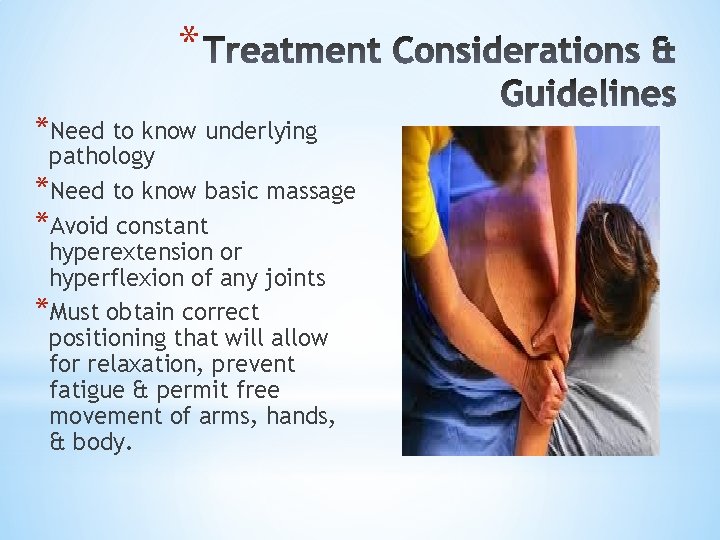 *Treatment Considerations & Guidelines

*Need to know underlying pathology

*Need to know basic massage

*Avoid constant hyperextension or hyperflexion of any joints

*Must obtain correct positioning that will allow for relaxation, prevent fatigue & permit free movement of arms, hands, & body.